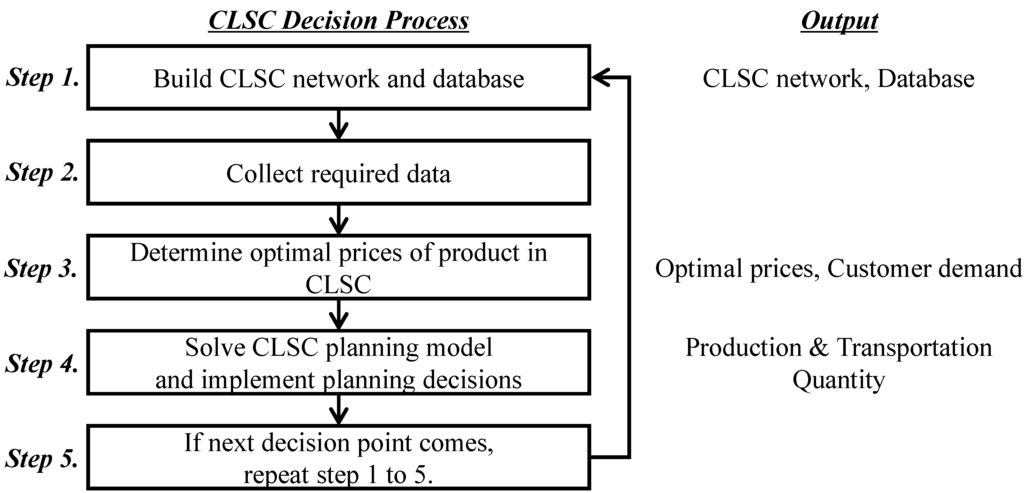 CLSC Decision Process

Output

Step 1. Build CLSC network and database

CLSC network, Database

Step 2. Collect required data

Step 3. Determine optimal prices of product in CLSC

Optimal prices, Customer demand

Step 4. Solve CLSC planning model and implement planning decisions

Production & Transportation Quantity

Step 5. If next decision point comes, repeat step 1 to 5.